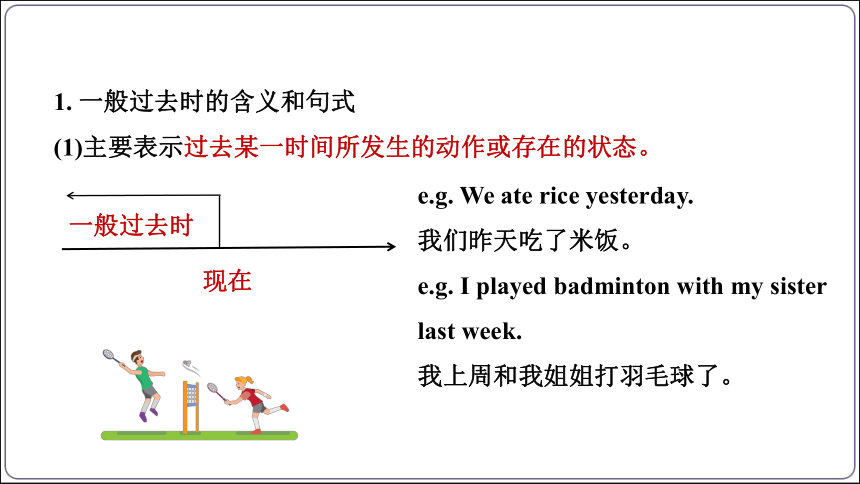 1. 一般过去时的含义和句式

(1)主要表示过去某一时间所发生的动作或存在的状态。

一般过去时

现在

e.g. We ate rice yesterday.

我们昨天吃了米饭。

e.g. I played badminton with my sister last week.

我上周和我姐姐打羽毛球了。